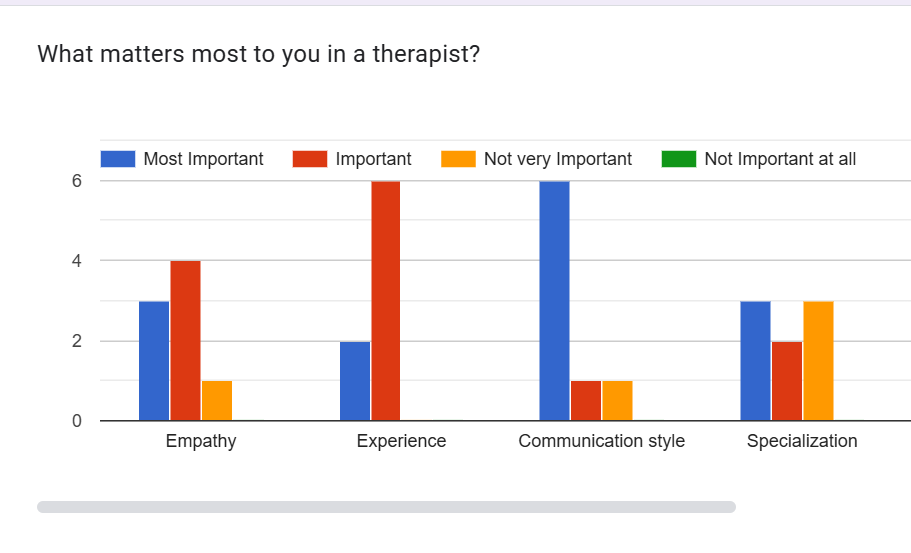 What matters most to you in a therapist?

Most Important
Important
Not very Important
Not Important at all

6
4
2
0

Empathy
Experience
Communication style
Specialization